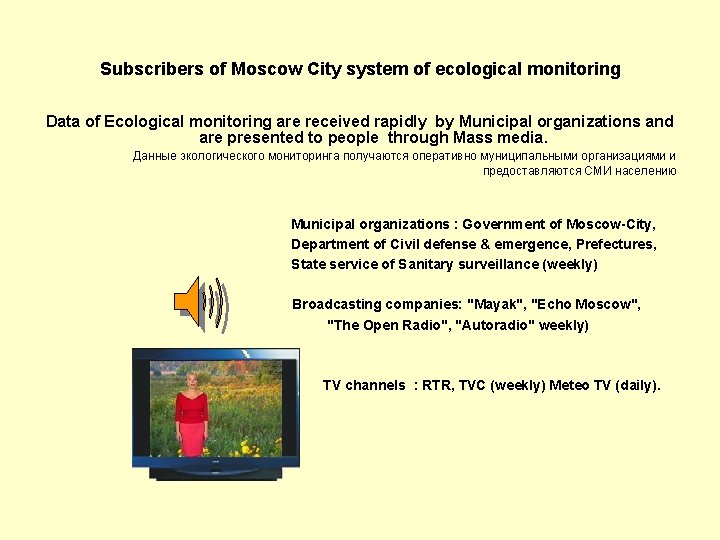 Subscribers of Moscow City system of ecological monitoring

Data of Ecological monitoring are received rapidly by Municipal organizations and are presented to people through Mass media.

Данные экологического мониторинга получаются оперативно муниципальными организациями и предоставляются СМИ населению

Municipal organizations : Government of Moscow-City, Department of Civil defense & emergence, Prefectures, State service of Sanitary surveillance (weekly)

Broadcasting companies: "Mayak", "Echo Moscow", "The Open Radio", "Autoradio" weekly)

TV channels : RTR, TVC (weekly) Meteo TV (daily).